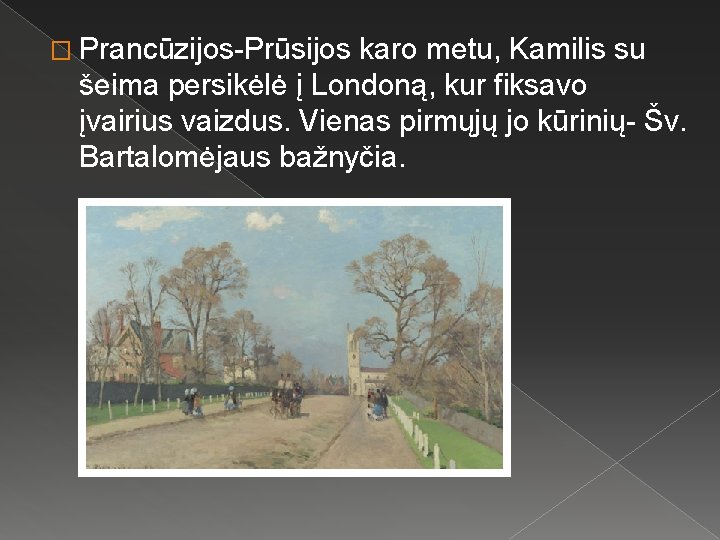 Prancūzijos-Prūsijos karo metu, Kamilis su šeima persikėlė į Londoną, kur fiksavo įvairius vaizdus. Vienas pirmųjų jo kūrinių- Šv. Bartalomėjaus bažnyčia.